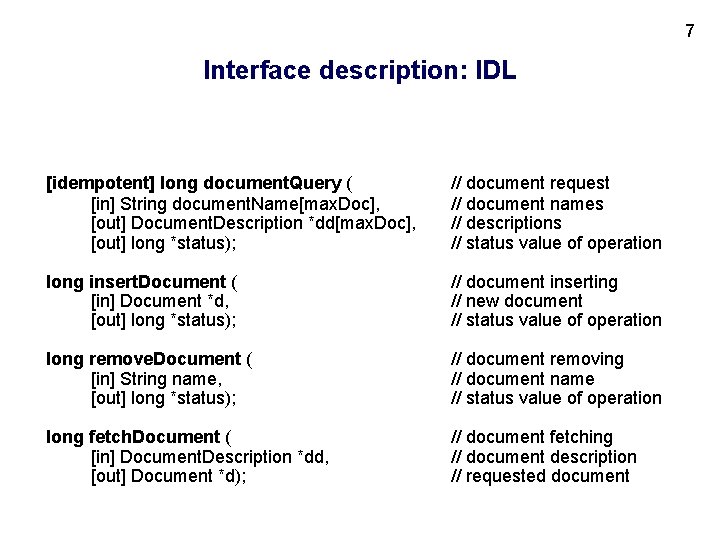 7

Interface description: IDL

[idempotent] long documentQuery ( // document request
[in] String documentName[maxDoc], // document names
[out] DocumentDescription *dd[maxDoc], // descriptions
[out] long *status); // status value of operation

long insertDocument ( // document inserting
[in] Document *d, // new document
[out] long *status); // status value of operation

long removeDocument ( // document removing
[in] String name, // document name
[out] long *status); // status value of operation

long fetchDocument ( // document fetching
[in] DocumentDescription *dd, // document description
[out] Document *d); // requested document